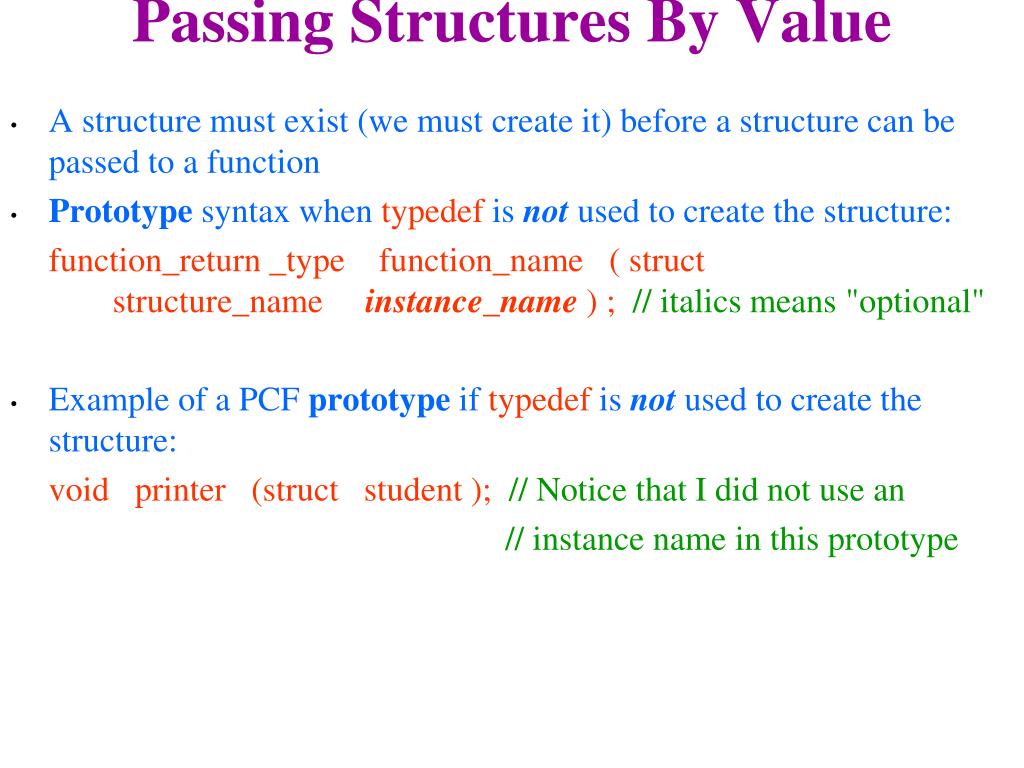 Passing Structures By Value

• A structure must exist (we must create it) before a structure can be passed to a function

• Prototype syntax when typedef is not used to create the structure:

function_return _type function_name ( struct structure_name instance_name ) ; // italics means "optional"

• Example of a PCF prototype if typedef is not used to create the structure:

void printer (struct student ); // Notice that I did not use an
// instance name in this prototype